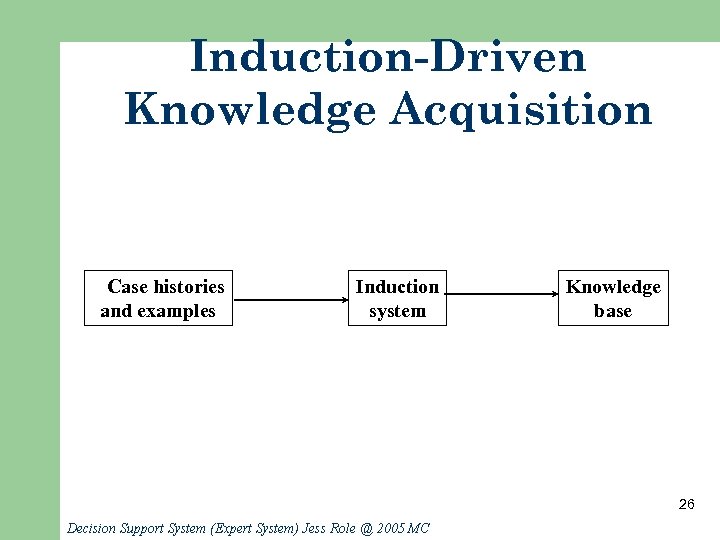 Induction-Driven Knowledge Acquisition

Case histories and examples

Induction system

Knowledge base

26

Decision Support System (Expert System) Jess Role @ 2005 MC